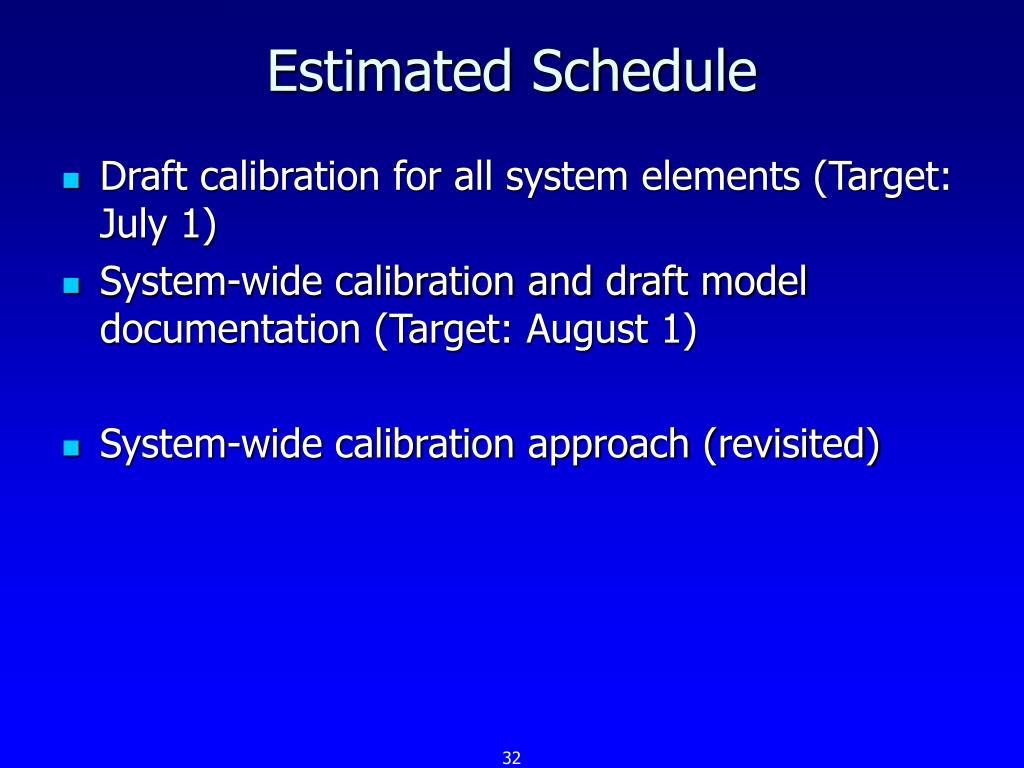 Estimated Schedule

- Draft calibration for all system elements (Target: July 1)
- System-wide calibration and draft model documentation (Target: August 1)

- System-wide calibration approach (revisited)

32